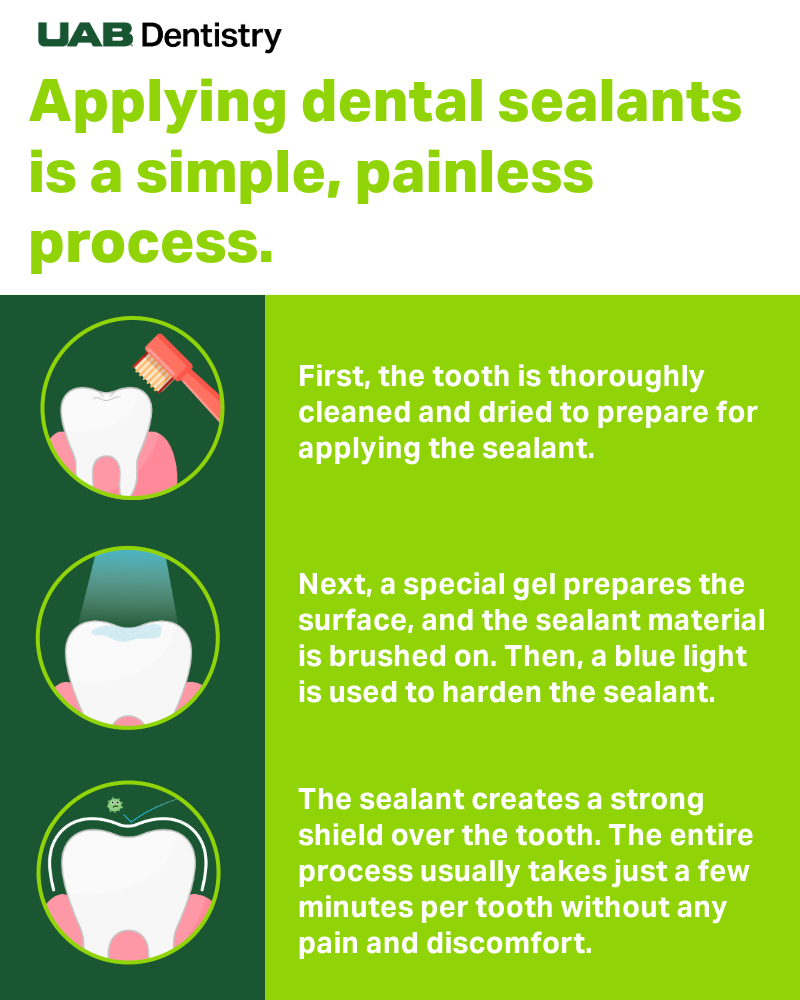 UAB Dentistry

Applying dental sealants is a simple, painless process.

First, the tooth is thoroughly cleaned and dried to prepare for applying the sealant.

Next, a special gel prepares the surface, and the sealant material is brushed on. Then, a blue light is used to harden the sealant.

The sealant creates a strong shield over the tooth. The entire process usually takes just a few minutes per tooth without any pain and discomfort.